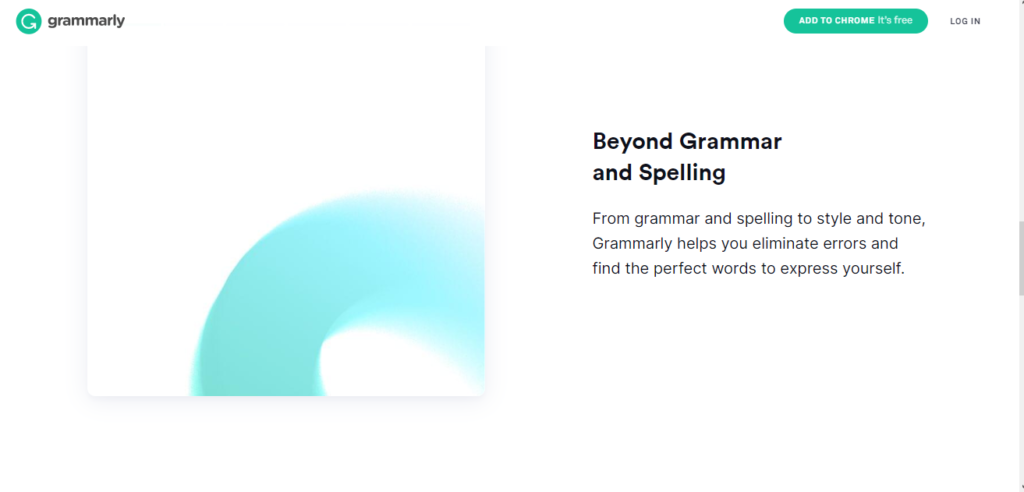 grammarly

ADD TO CHROME It's free

LOG IN

Beyond Grammar and Spelling

From grammar and spelling to style and tone, Grammarly helps you eliminate errors and find the perfect words to express yourself.